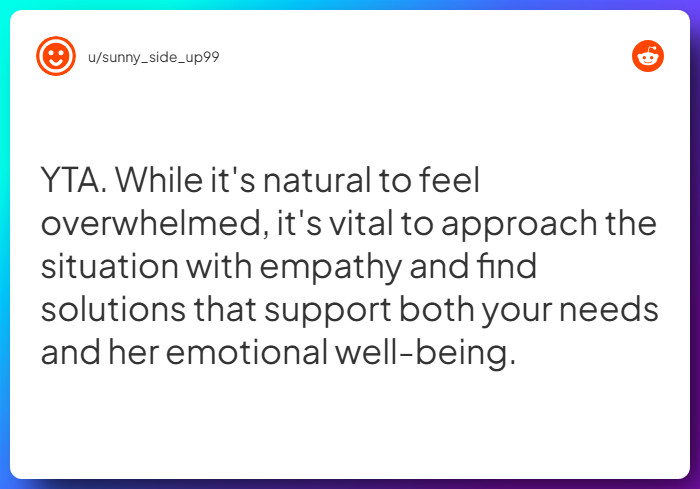 u/sunny_side_up99

YTA. While it's natural to feel overwhelmed, it's vital to approach the situation with empathy and find solutions that support both your needs and her emotional well-being.